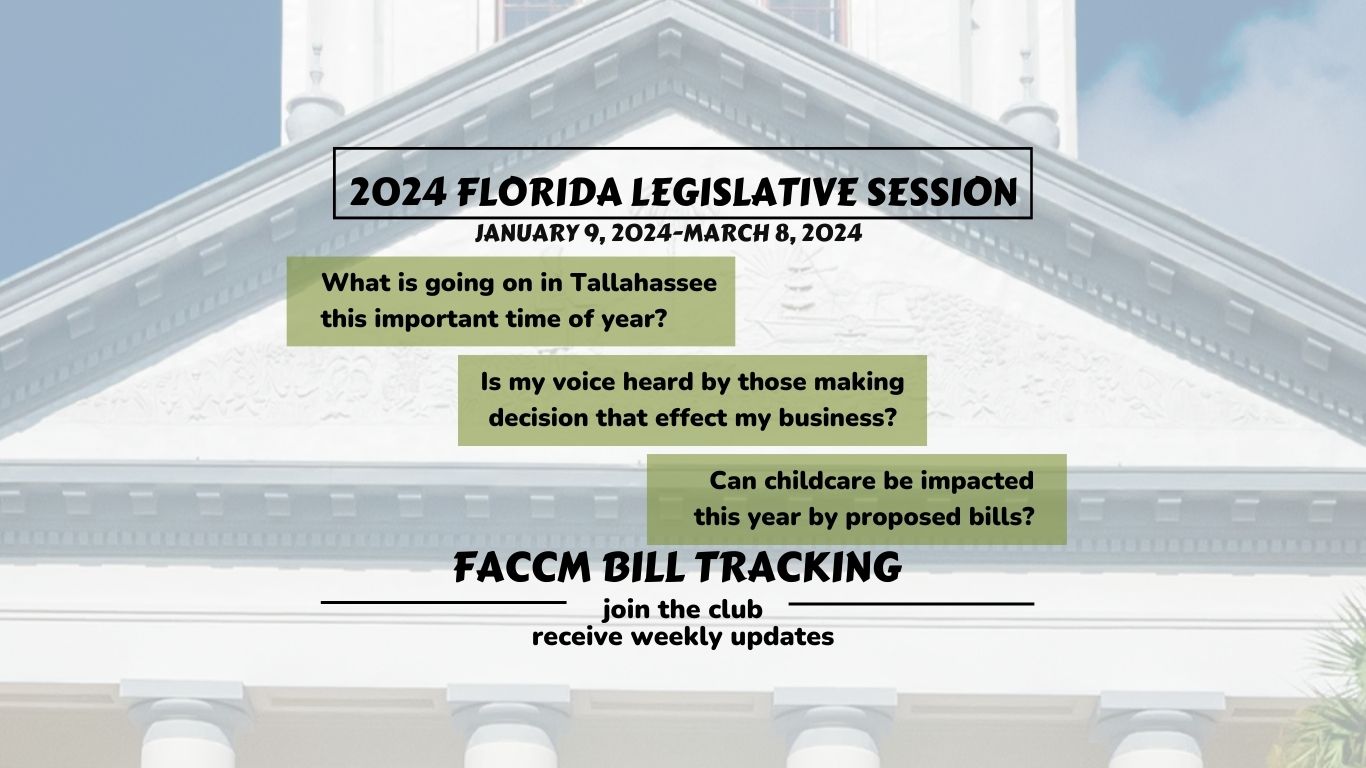 2024 FLORIDA LEGISLATIVE SESSION
JANUARY 9, 2024-MARCH 8, 2024

What is going on in Tallahassee this important time of year?

Is my voice heard by those making decision that effect my business?

Can childcare be impacted this year by proposed bills?

FACCM BILL TRACKING

join the club
receive weekly updates